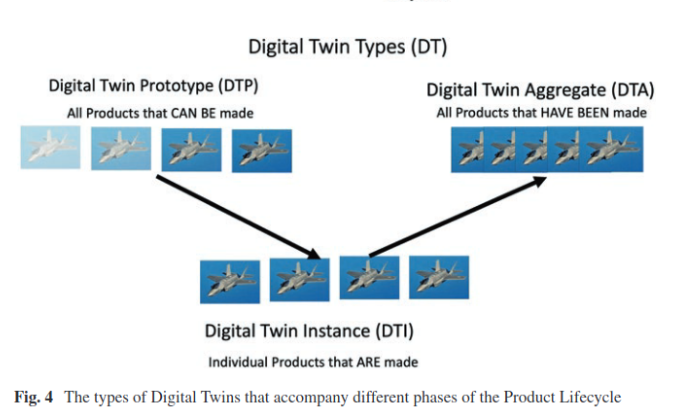 Digital Twin Types (DT)

Digital Twin Prototype (DTP)

All Products that CAN BE made

Digital Twin Aggregate (DTA)

All Products that HAVE BEEN made

Digital Twin Instance (DTI)

Individual Products that ARE made

Fig. 4 The types of Digital Twins that accompany different phases of the Product Lifecycle